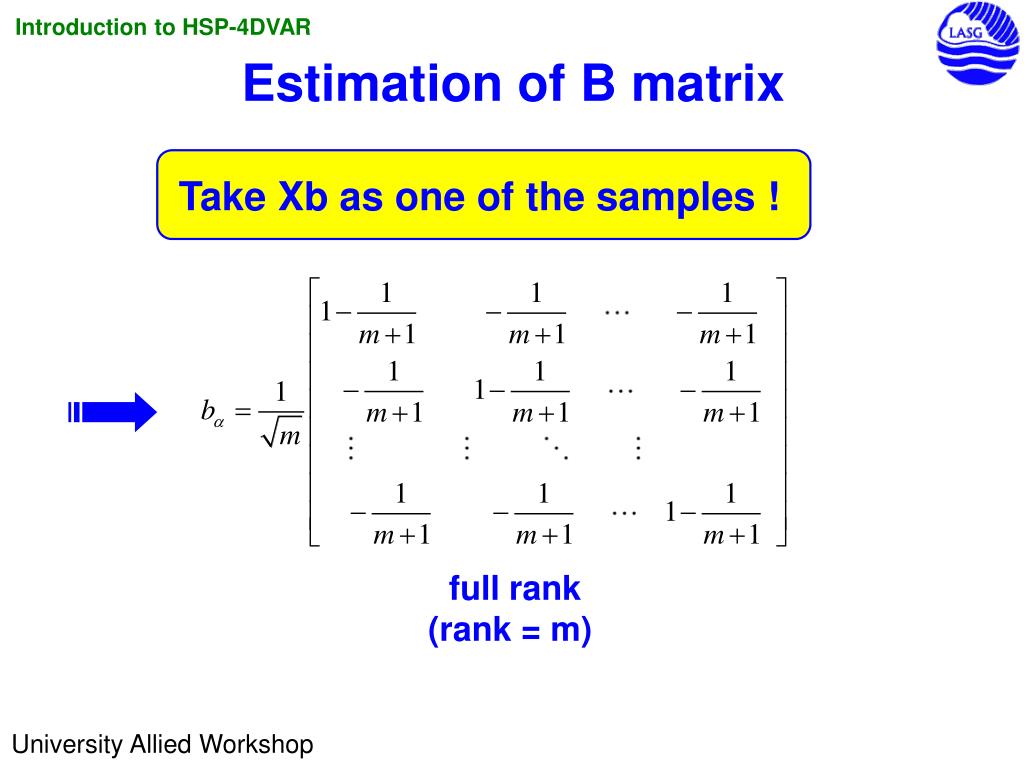 Introduction to HSP-4DVAR

LASG

Estimation of B matrix

Take Xb as one of the samples !

$b_\alpha = \frac{1}{\sqrt{m}} \begin{bmatrix} 1-\frac{1}{m+1} & -\frac{1}{m+1} & \cdots & -\frac{1}{m+1} \\ -\frac{1}{m+1} & 1-\frac{1}{m+1} & \cdots & -\frac{1}{m+1} \\ \vdots & \vdots & \ddots & \vdots \\ -\frac{1}{m+1} & -\frac{1}{m+1} & \cdots & 1-\frac{1}{m+1} \end{bmatrix}$

full rank
(rank = m)

University Allied Workshop